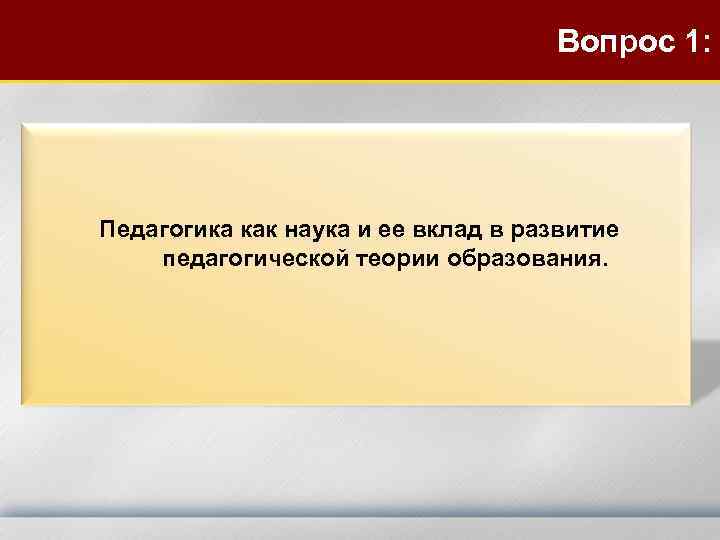 Вопрос 1:

Педагогика как наука и ее вклад в развитие педагогической теории образования.